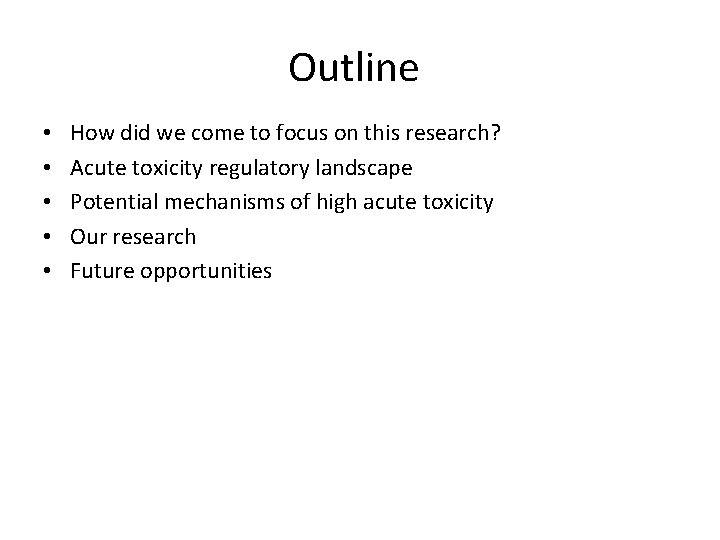 Outline

• How did we come to focus on this research?
• Acute toxicity regulatory landscape
• Potential mechanisms of high acute toxicity
• Our research
• Future opportunities